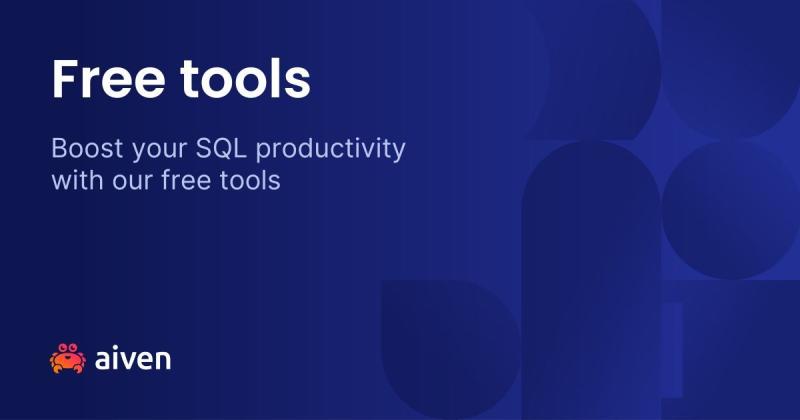 Free tools

Boost your SQL productivity with our free tools

aiven